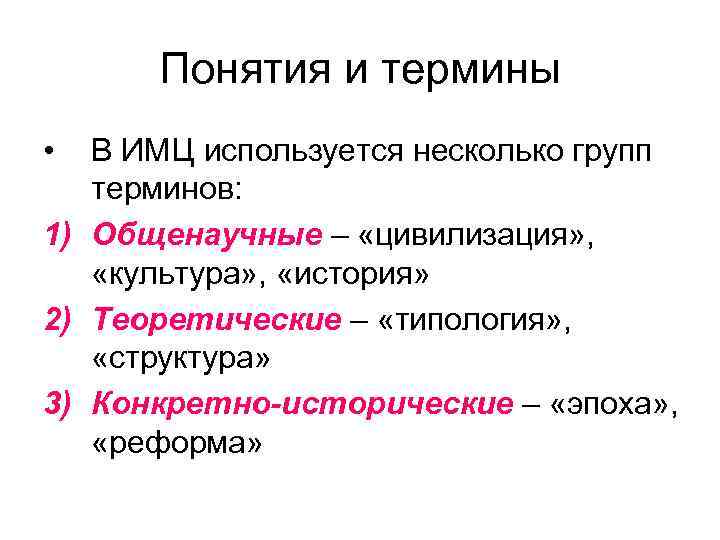 Понятия и термины

• В ИМЦ используется несколько групп терминов:

1) Общенаучные – «цивилизация», «культура», «история»

2) Теоретические – «типология», «структура»

3) Конкретно-исторические – «эпоха», «реформа»